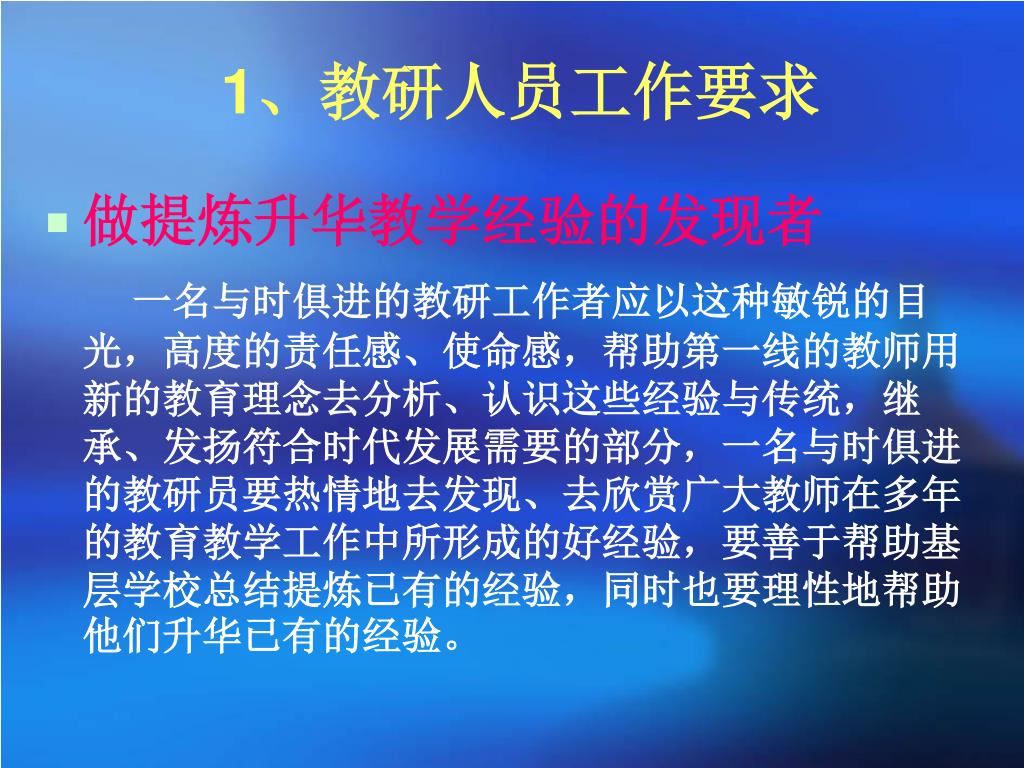 1、教研人员工作要求

做提炼升华教学经验的发现者

一名与时俱进的教研工作者应以这种敏锐的目光，高度的责任感、使命感，帮助第一线的教师用新的教育理念去分析、认识这些经验与传统，继承、发扬符合时代发展需要的部分，一名与时俱进的教研员要热情地去发现、去欣赏广大教师在多年的教育教学工作中所形成的好经验，要善于帮助基层学校总结提炼已有的经验，同时也要理性地帮助他们升华已有的经验。